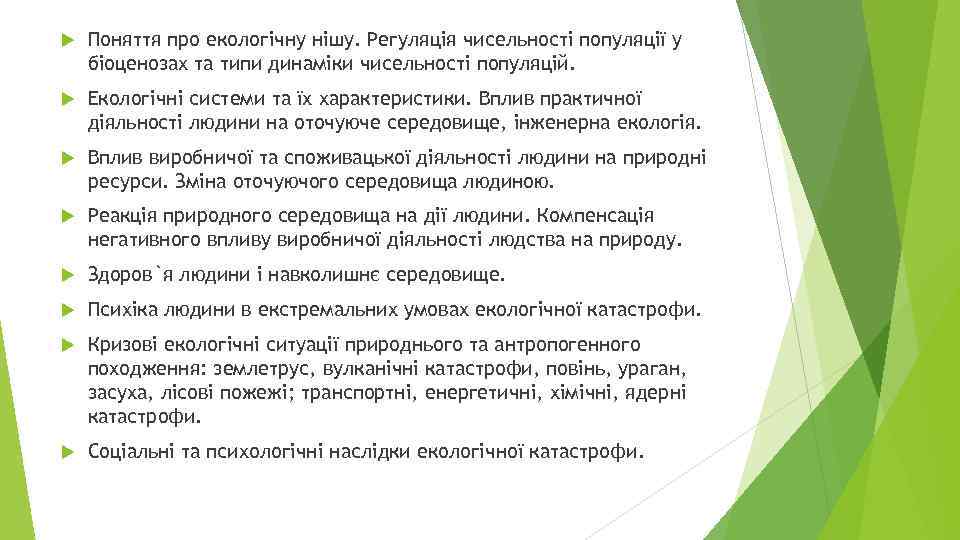 Поняття про екологічну нішу. Регуляція чисельності популяції у біоценозах та типи динаміки чисельності популяцій.

Екологічні системи та їх характеристики. Вплив практичної діяльності людини на оточуюче середовище, інженерна екологія.

Вплив виробничої та споживацької діяльності людини на природні ресурси. Зміна оточуючого середовища людиною.

Реакція природного середовища на дії людини. Компенсація негативного впливу виробничої діяльності людства на природу.

Здоров`я людини і навколишнє середовище.

Психіка людини в екстремальних умовах екологічної катастрофи.

Кризові екологічні ситуації природнього та антропогенного походження: землетрус, вулканічні катастрофи, повінь, ураган, засуха, лісові пожежі; транспортні, енергетичні, хімічні, ядерні катастрофи.

Соціальні та психологічні наслідки екологічної катастрофи.